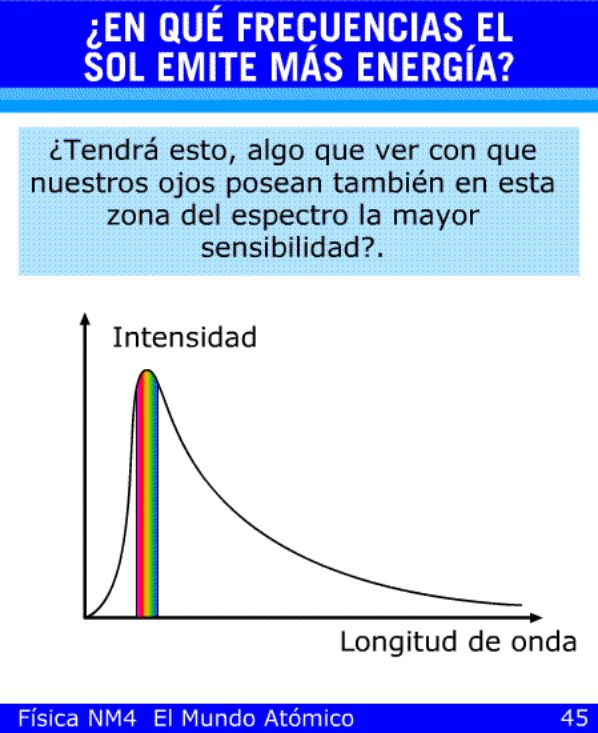 ¿EN QUÉ FRECUENCIAS EL SOL EMITE MÁS ENERGÍA?

¿Tendrá esto, algo que ver con que nuestros ojos posean también en esta zona del espectro la mayor sensibilidad?.

Intensidad

Longitud de onda

Física NM4 El Mundo Atómico 45